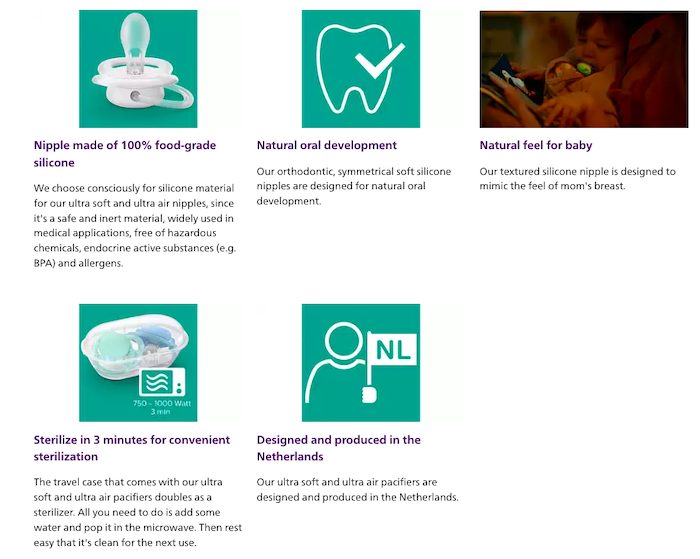 Nipple made of 100% food-grade silicone

We choose consciously for silicone material for our ultra soft and ultra air nipples, since it's a safe and inert material, widely used in medical applications, free of hazardous chemicals, endocrine active substances (e.g. BPA) and allergens.

Natural oral development

Our orthodontic, symmetrical soft silicone nipples are designed for natural oral development.

Natural feel for baby

Our textured silicone nipple is designed to mimic the feel of mom's breast.

750 - 1000 Watt
3 min

Sterilize in 3 minutes for convenient sterilization

The travel case that comes with our ultra soft and ultra air pacifiers doubles as a sterilizer. All you need to do is add some water and pop it in the microwave. Then rest easy that it's clean for the next use.

NL

Designed and produced in the Netherlands

Our ultra soft and ultra air pacifiers are designed and produced in the Netherlands.